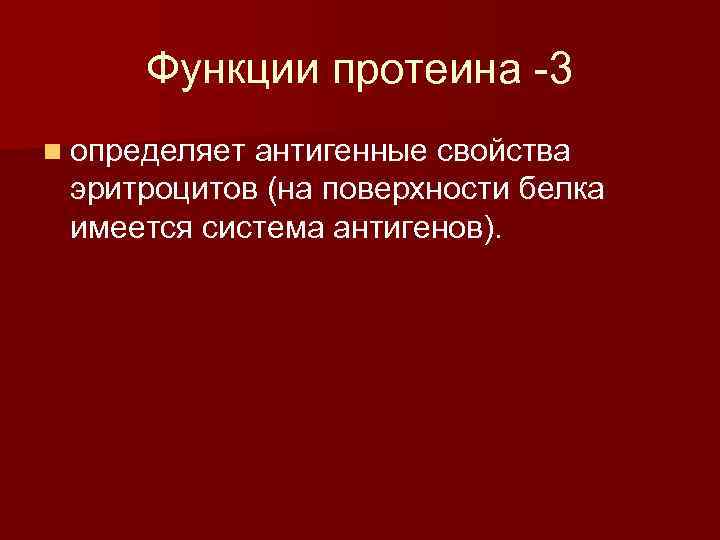 Функции протеина -3

определяет антигенные свойства эритроцитов (на поверхности белка имеется система антигенов).